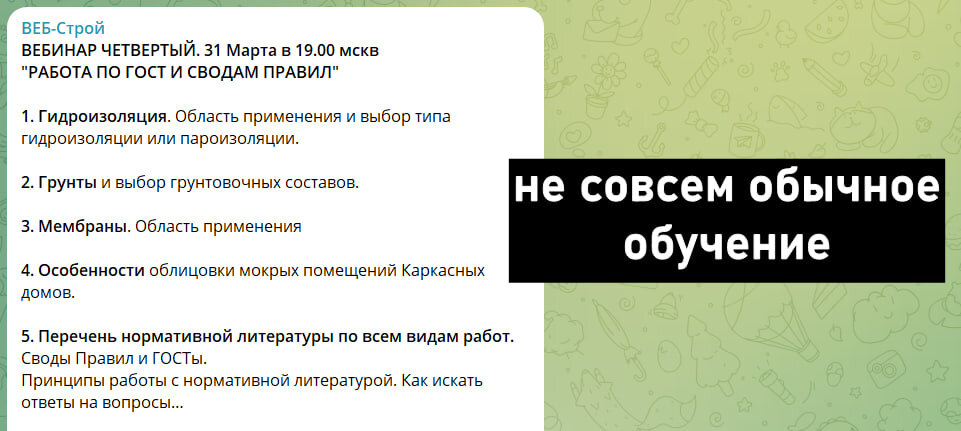 ВЕБ-Строй
ВЕБИНАР ЧЕТВЕРТЫЙ. 31 Марта в 19.00 мскв
"РАБОТА ПО ГОСТ И СВОДАМ ПРАВИЛ"

1. Гидроизоляция. Область применения и выбор типа гидроизоляции или пароизоляции.

2. Грунты и выбор грунтовочных составов.

3. Мембраны. Область применения

4. Особенности облицовки мокрых помещений Каркасных домов.

5. Перечень нормативной литературы по всем видам работ. Своды Правил и ГОСТы.
Принципы работы с нормативной литературой. Как искать ответы на вопросы...

не совсем обычное обучение